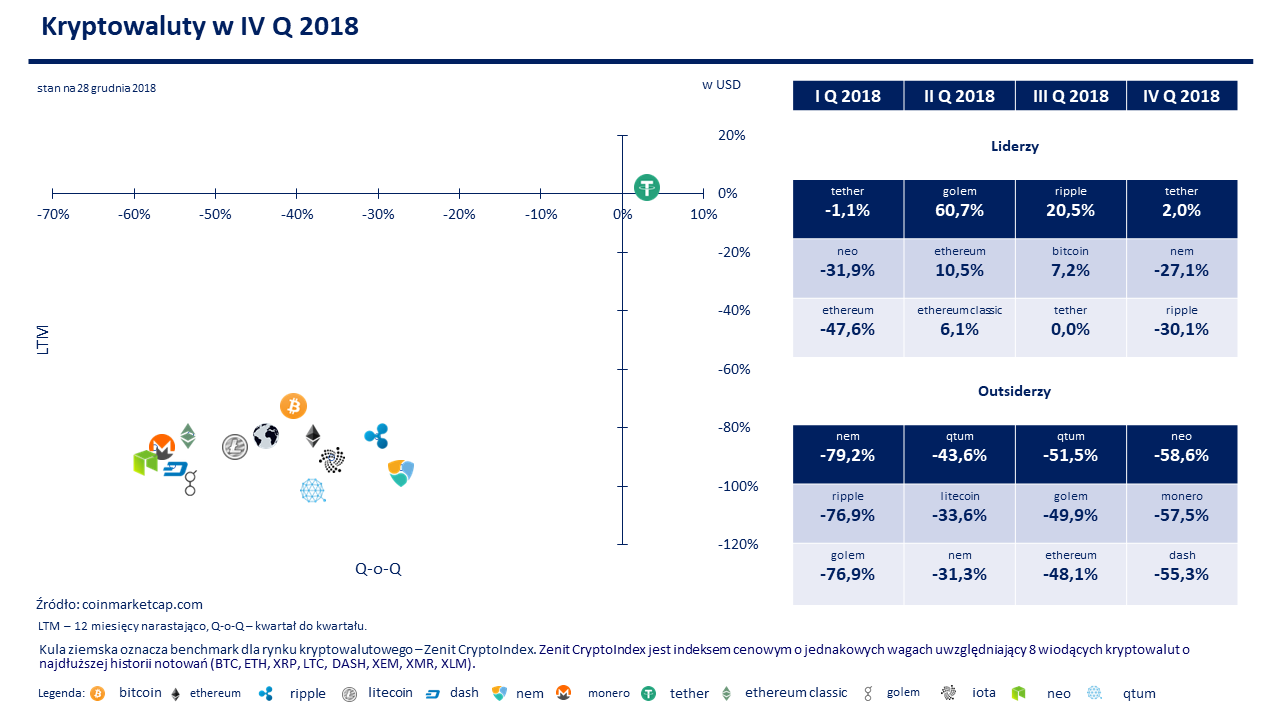 Kryptowaluty w IV Q 2018

stan na 28 grudnia 2018

w USD

20%
0%
-20%
-40%
-60%
-80%
-100%
-120%

-70% -60% -50% -40% -30% -20% -10% 0% 10%

LTM

Q-o-Q

| I Q 2018 | II Q 2018 | III Q 2018 | IV Q 2018 |
|---|---|---|---|

Liderzy

| tether -1,1% | golem 60,7% | ripple 20,5% | tether 2,0% |
|---|---|---|---|
| neo -31,9% | ethereum 10,5% | bitcoin 7,2% | nem -27,1% |
| ethereum -47,6% | ethereum classic 6,1% | tether 0,0% | ripple -30,1% |

Outsiderzy

| nem -79,2% | qtum -43,6% | qtum -51,5% | neo -58,6% |
|---|---|---|---|
| ripple -76,9% | litecoin -33,6% | golem -49,9% | monero -57,5% |
| golem -76,9% | nem -31,3% | ethereum -48,1% | dash -55,3% |

Źródło: coinmarketcap.com

LTM – 12 miesięcy narastająco, Q-o-Q – kwartał do kwartału.

Kula ziemska oznacza benchmark dla rynku kryptowalutowego – Zenit CryptoIndex. Zenit CryptoIndex jest indeksem cenowym o jednakowych wagach uwzględniający 8 wiodących kryptowalut o najdłuższej historii notowań (BTC, ETH, XRP, LTC, DASH, XEM, XMR, XLM).

Legenda: bitcoin ethereum ripple litecoin dash nem monero tether ethereum classic golem iota neo qtum